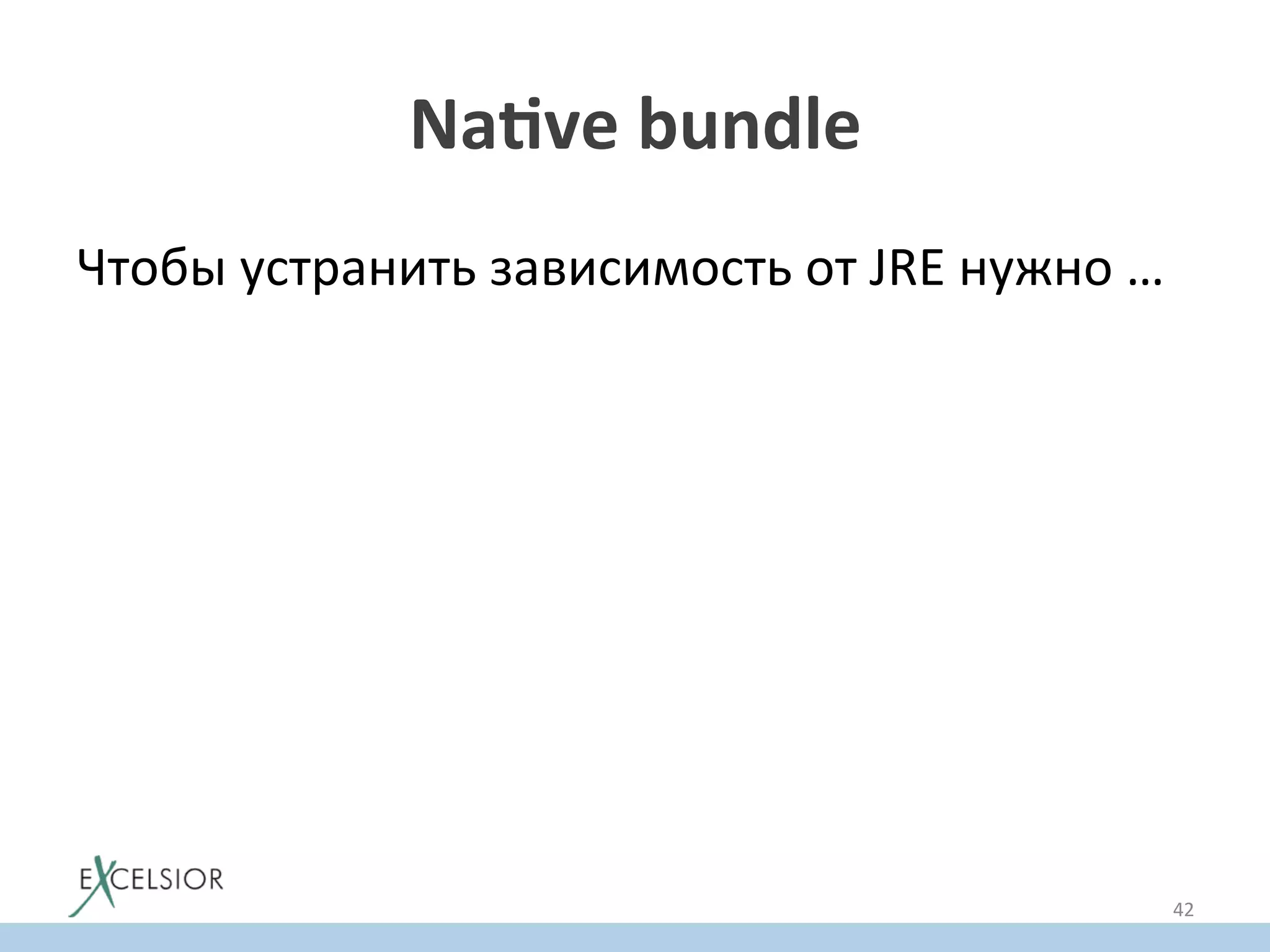 Native bundle

Чтобы устранить зависимость от JRE нужно …

EXCELSIOR

42